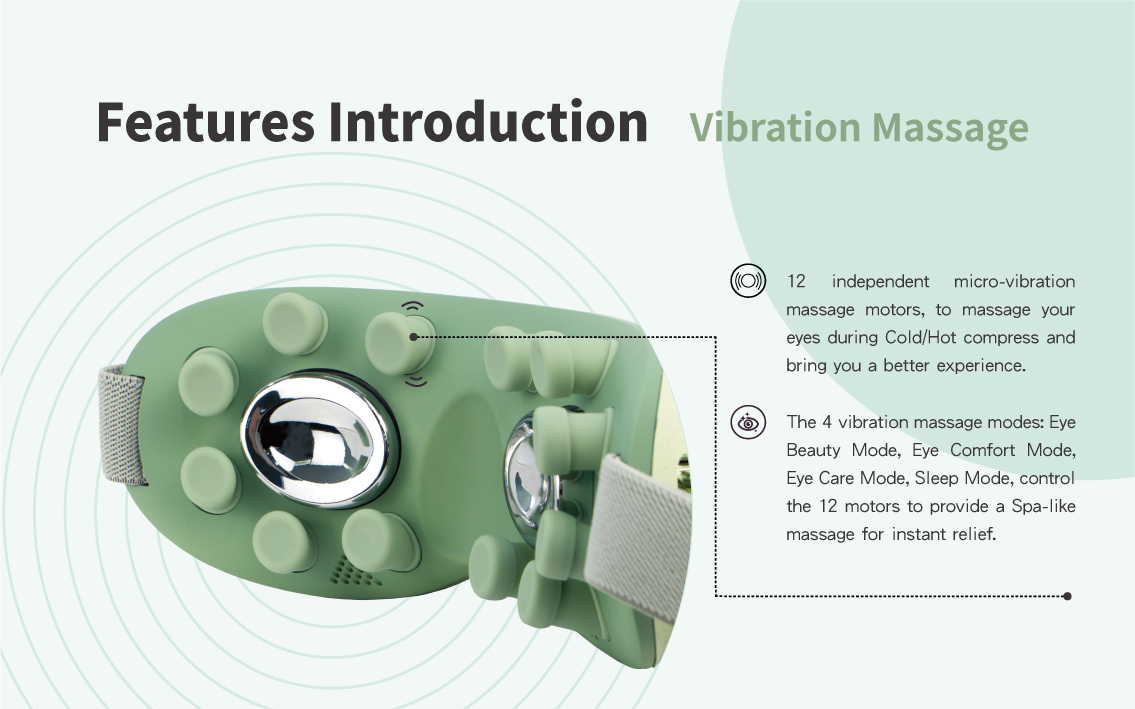 Features Introduction Vibration Massage

12 independent micro-vibration massage motors, to massage your eyes during Cold/Hot compress and bring you a better experience.

The 4 vibration massage modes: Eye Beauty Mode, Eye Comfort Mode, Eye Care Mode, Sleep Mode, control the 12 motors to provide a Spa-like massage for instant relief.